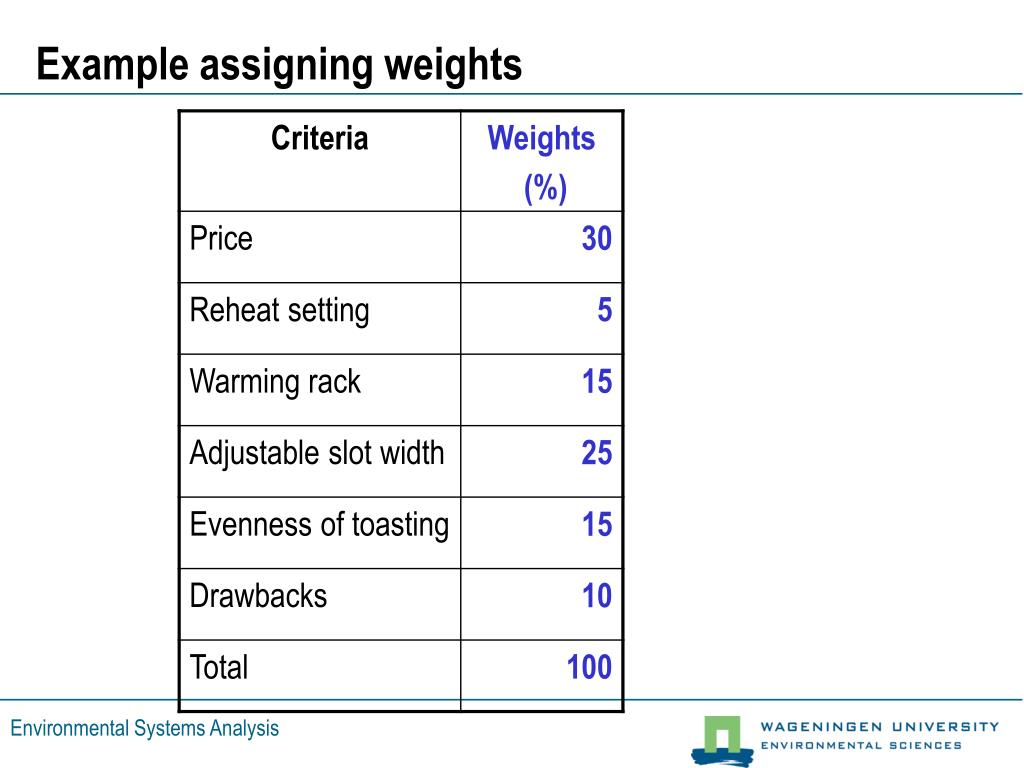 Example assigning weights

| Criteria | Weights (%) |
|---|---|
| Price | 30 |
| Reheat setting | 5 |
| Warming rack | 15 |
| Adjustable slot width | 25 |
| Evenness of toasting | 15 |
| Drawbacks | 10 |
| Total | 100 |

Environmental Systems Analysis

WAGENINGEN UNIVERSITY
ENVIRONMENTAL SCIENCES